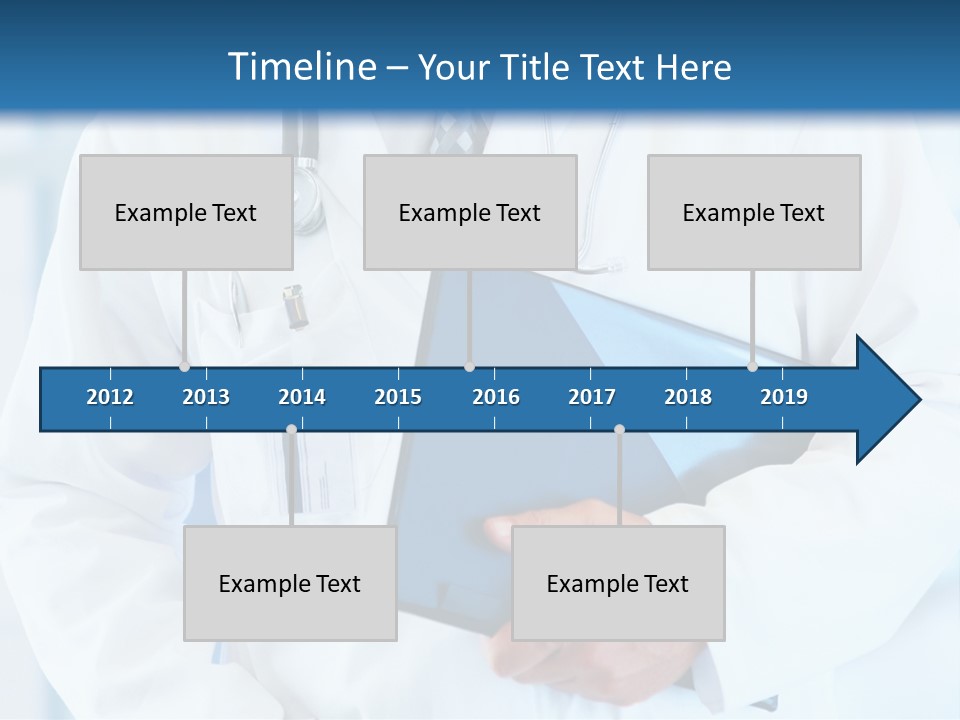 Timeline – Your Title Text Here

Example Text

Example Text

Example Text

2012 2013 2014 2015 2016 2017 2018 2019

Example Text

Example Text